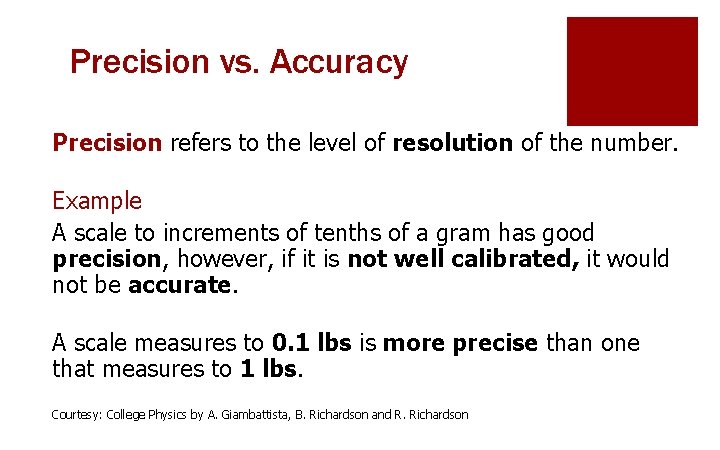 Precision vs. Accuracy

Precision refers to the level of resolution of the number.

Example
A scale to increments of tenths of a gram has good precision, however, if it is not well calibrated, it would not be accurate.

A scale measures to 0.1 lbs is more precise than one that measures to 1 lbs.

Courtesy: College Physics by A. Giambattista, B. Richardson and R. Richardson